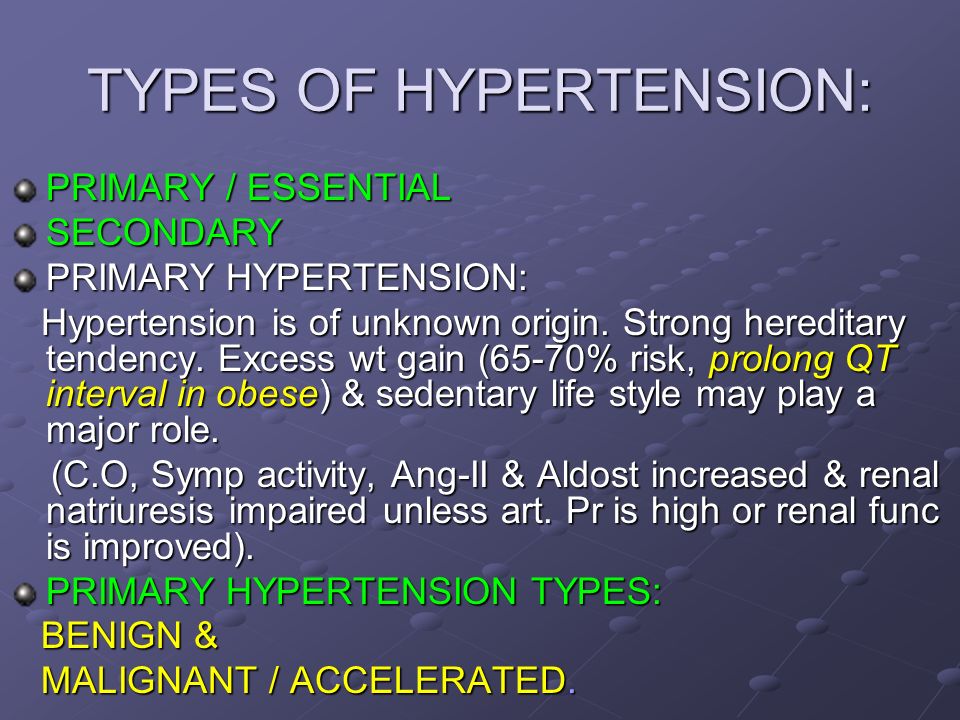 TYPES OF HYPERTENSION:

PRIMARY / ESSENTIAL

SECONDARY

PRIMARY HYPERTENSION:

Hypertension is of unknown origin. Strong hereditary tendency. Excess wt gain (65-70% risk, prolong QT interval in obese) & sedentary life style may play a major role.

(C.O, Symp activity, Ang-II & Aldost increased & renal natriuresis impaired unless art. Pr is high or renal func is improved).

PRIMARY HYPERTENSION TYPES:

BENIGN &

MALIGNANT / ACCELERATED.